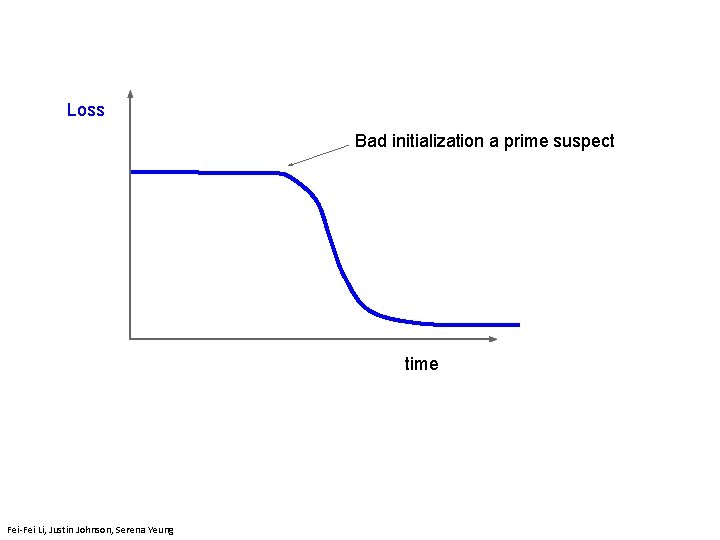 Loss

Bad initialization a prime suspect

time

Fei-Fei Li, Justin Johnson, Serena Yeung